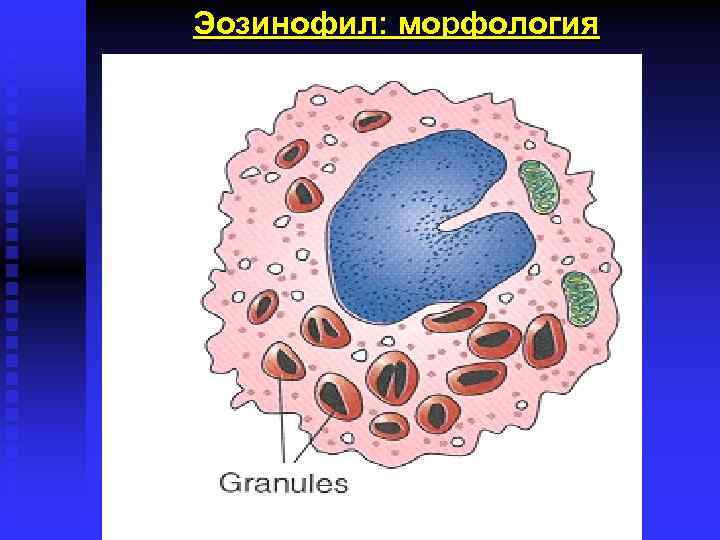 Эозинофил: морфология

Granules